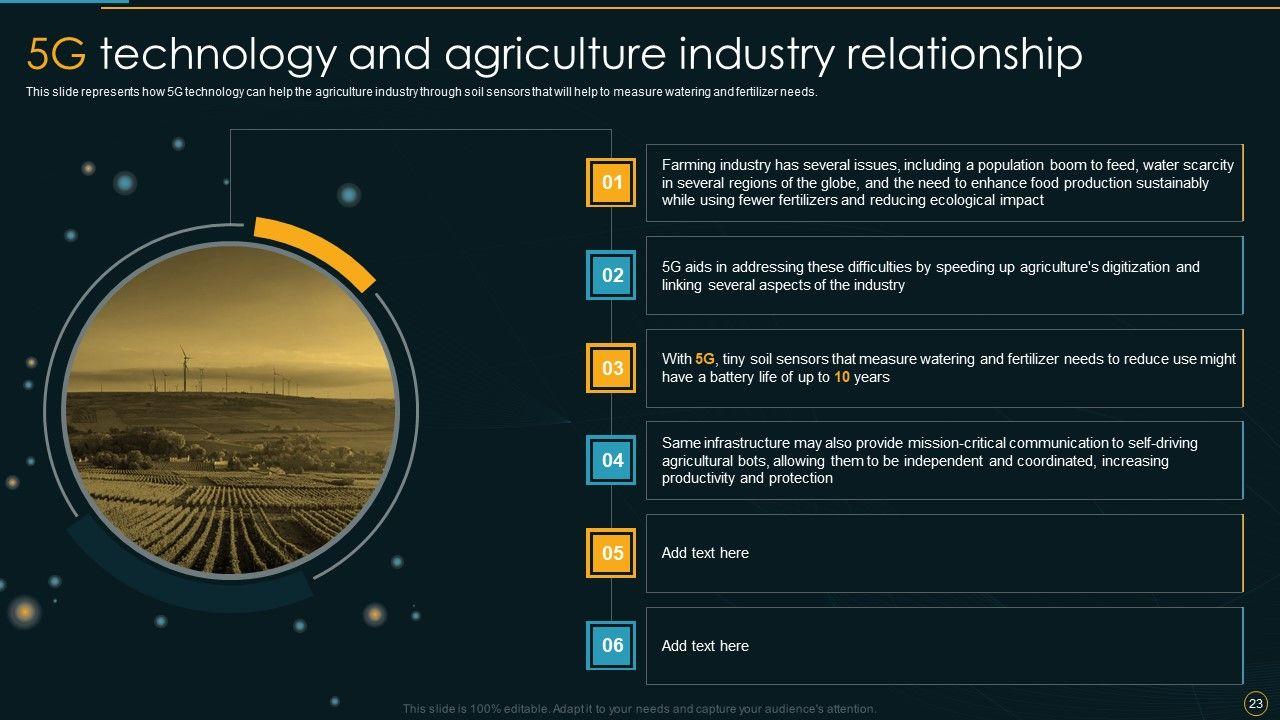 5G technology and agriculture industry relationship

This slide represents how 5G technology can help the agriculture industry through soil sensors that will help to measure watering and fertilizer needs.

01
Farming industry has several issues, including a population boom to feed, water scarcity in several regions of the globe, and the need to enhance food production sustainably while using fewer fertilizers and reducing ecological impact

02
5G aids in addressing these difficulties by speeding up agriculture's digitization and linking several aspects of the industry

03
With 5G, tiny soil sensors that measure watering and fertilizer needs to reduce use might have a battery life of up to 10 years

04
Same infrastructure may also provide mission-critical communication to self-driving agricultural bots, allowing them to be independent and coordinated, increasing productivity and protection

05
Add text here

06
Add text here

This slide is 100% editable. Adapt it to your needs and capture your audience's attention.

23